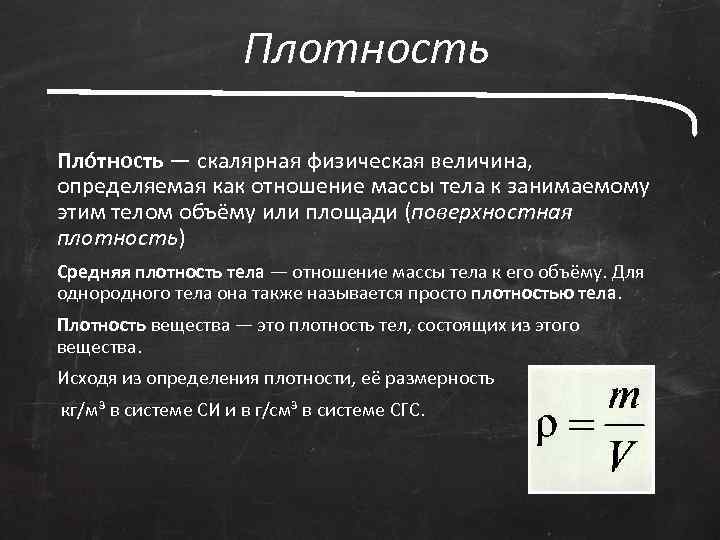 Плотность

Пло́тность — скалярная физическая величина, определяемая как отношение массы тела к занимаемому этим телом объёму или площади (поверхностная плотность)

Средняя плотность тела — отношение массы тела к его объёму. Для однородного тела она также называется просто плотностью тела.

Плотность вещества — это плотность тел, состоящих из этого вещества.

Исходя из определения плотности, её размерность кг/м³ в системе СИ и в г/см³ в системе СГС.

$\rho = \frac{m}{V}$